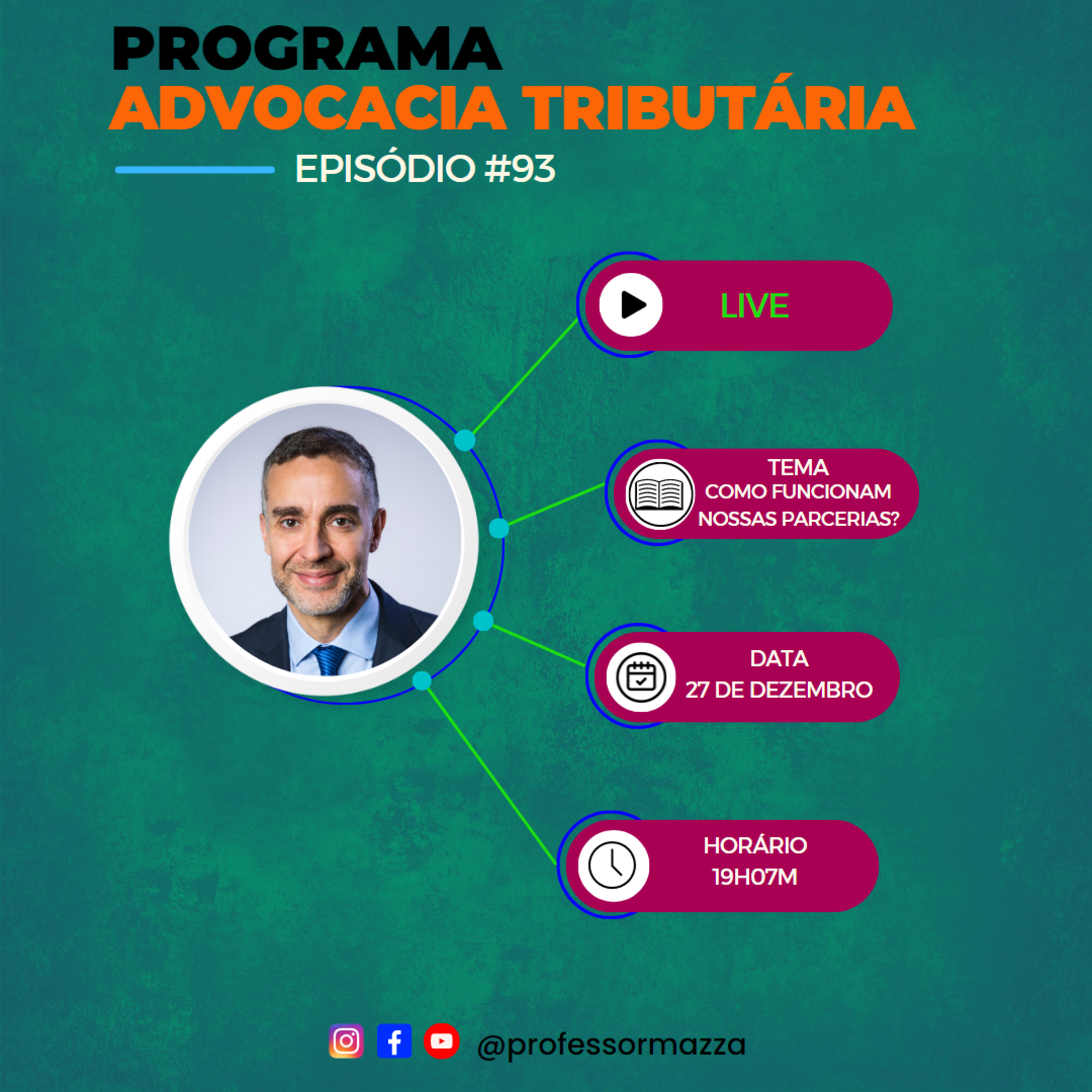 PROGRAMA
ADVOCACIA TRIBUTÁRIA

EPISÓDIO #93

LIVE

TEMA
COMO FUNCIONAM NOSSAS PARCERIAS?

DATA
27 DE DEZEMBRO

HORÁRIO
19H07M

@professormazza